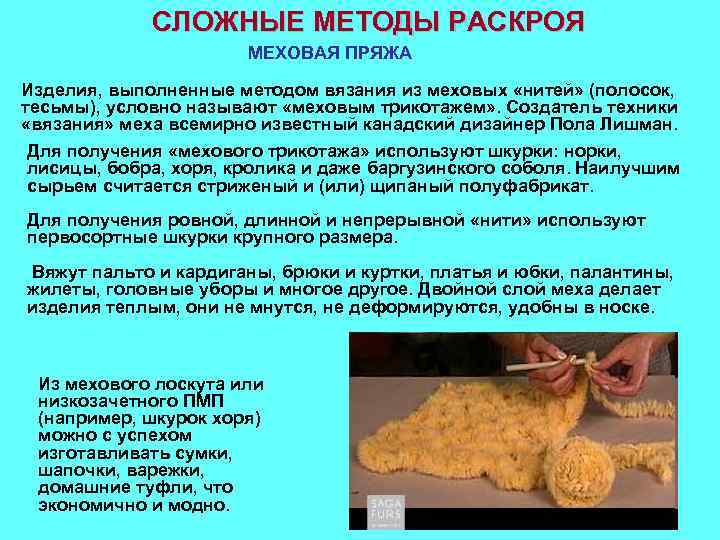 СЛОЖНЫЕ МЕТОДЫ РАСКРОЯ

МЕХОВАЯ ПРЯЖА

Изделия, выполненные методом вязания из меховых «нитей» (полосок, тесьмы), условно называют «меховым трикотажем». Создатель техники «вязания» меха всемирно известный канадский дизайнер Пола Лишман.

Для получения «мехового трикотажа» используют шкурки: норки, лисицы, бобра, хоря, кролика и даже баргузинского соболя. Наилучшим сырьем считается стриженый и (или) щипаный полуфабрикат.

Для получения ровной, длинной и непрерывной «нити» используют первосортные шкурки крупного размера.

Вяжут пальто и кардиганы, брюки и куртки, платья и юбки, палантины, жилеты, головные уборы и многое другое. Двойной слой меха делает изделия теплым, они не мнутся, не деформируются, удобны в носке.

Из мехового лоскута или низкозачетного ПМП (например, шкурок хоря) можно с успехом изготавливать сумки, шапочки, варежки, домашние туфли, что экономично и модно.

SAGA FURS